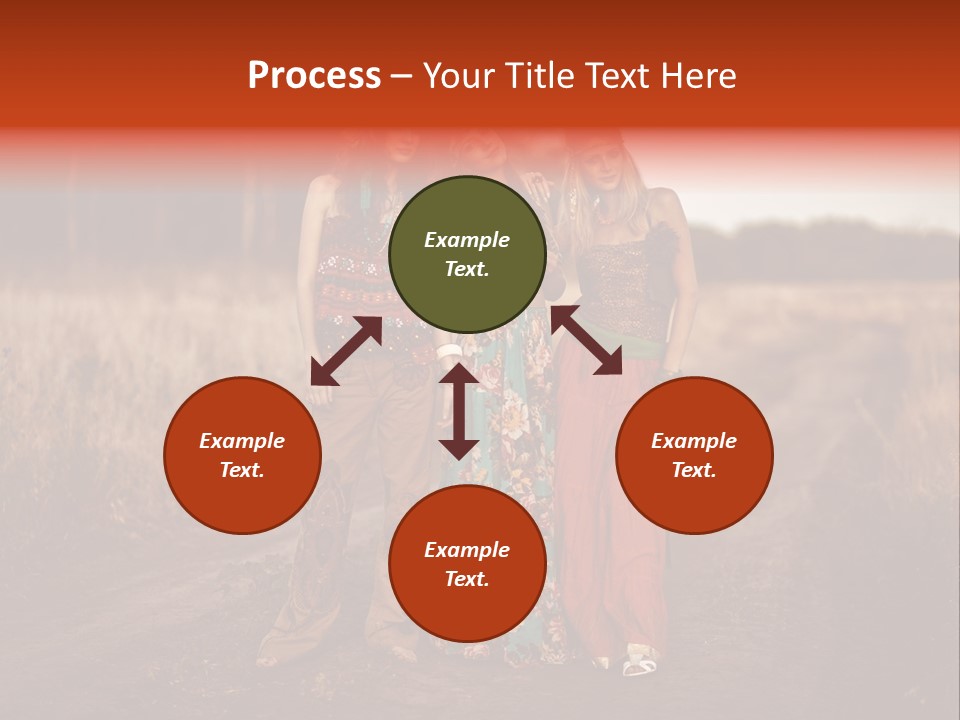 Process – Your Title Text Here

Example Text.

Example Text.

Example Text.

Example Text.